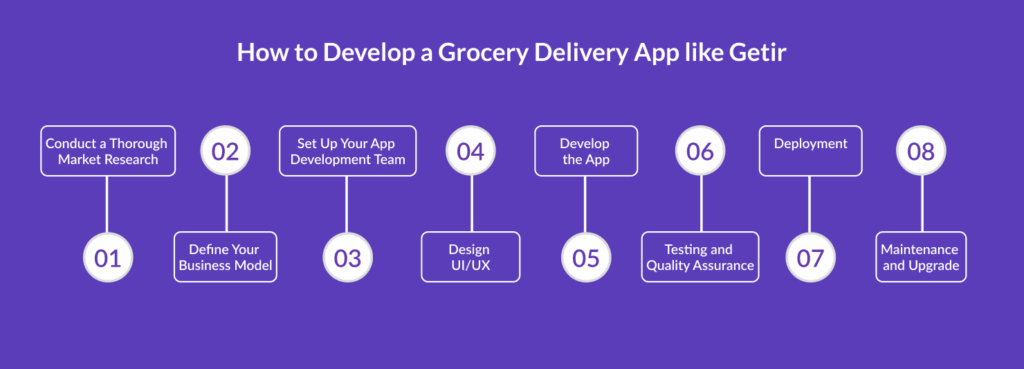 How to Develop a Grocery Delivery App like Getir

01
Conduct a Thorough Market Research

02
Define Your Business Model

03
Set Up Your App Development Team

04
Design UI/UX

05
Develop the App

06
Testing and Quality Assurance

07
Deployment

08
Maintenance and Upgrade